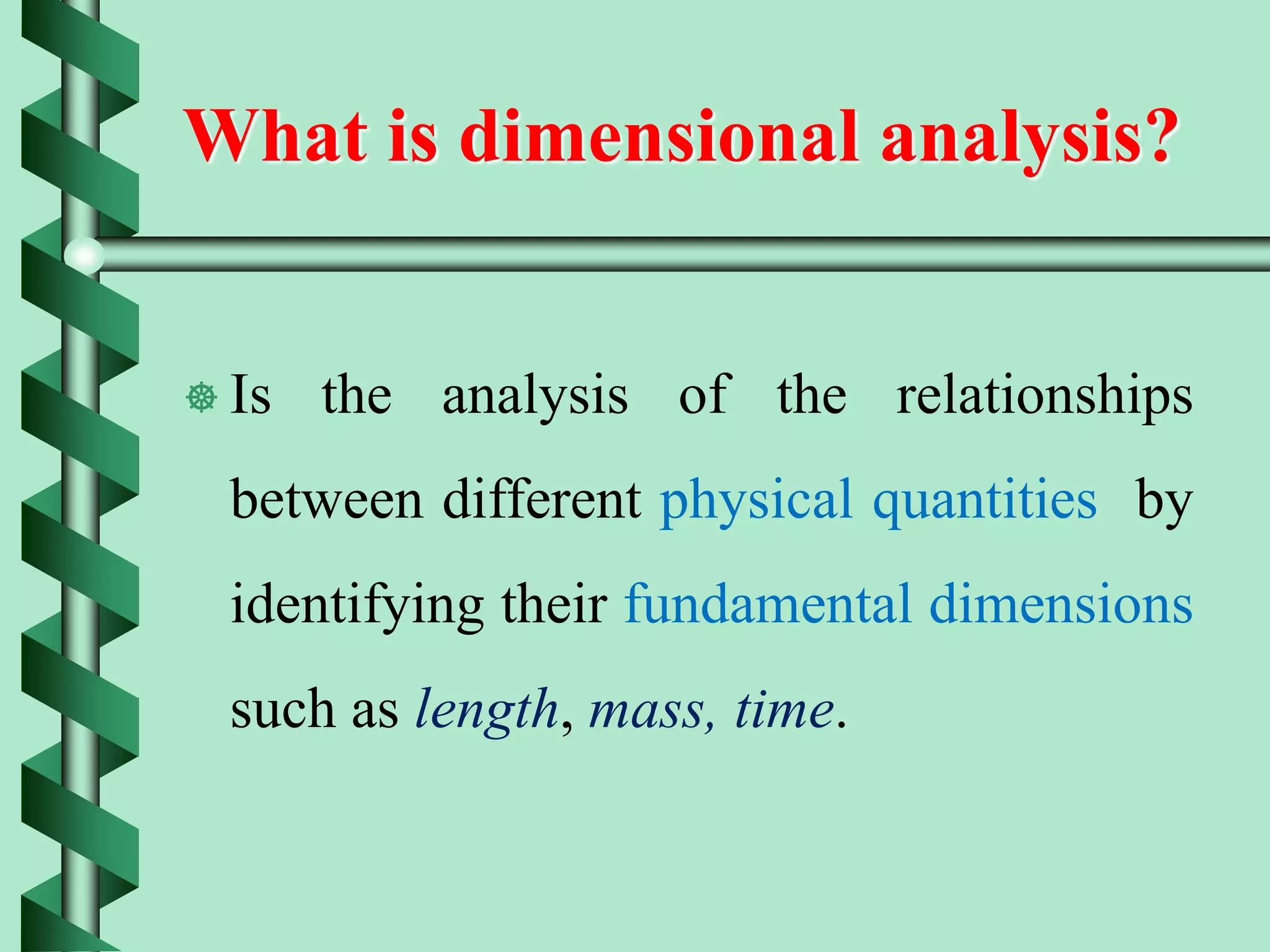 What is dimensional analysis?

Is the analysis of the relationships between different physical quantities by identifying their fundamental dimensions such as length, mass, time.